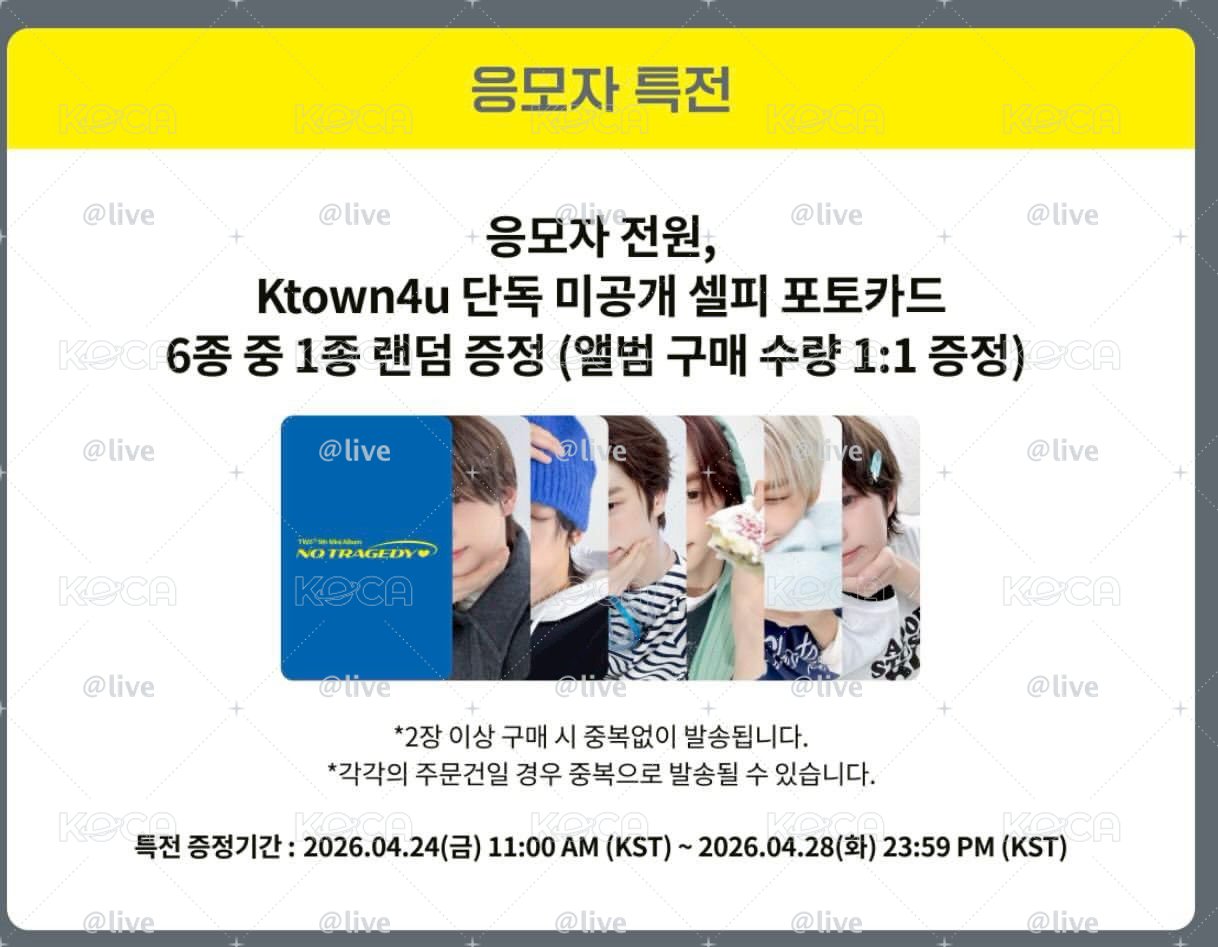 응모자 특전

응모자 전원,
Ktown4u 단독 미공개 셀피 포토카드
6종 중 1종 랜덤 증정 (앨범 구매 수량 1:1 증정)

TWS 5th Mini Album
NO TRAGEDY

*2장 이상 구매 시 중복없이 발송됩니다.
*각각의 주문건일 경우 중복으로 발송될 수 있습니다.

특전 증정기간 : 2026.04.24(금) 11:00 AM (KST) ~ 2026.04.28(화) 23:59 PM (KST)

KOCA @live